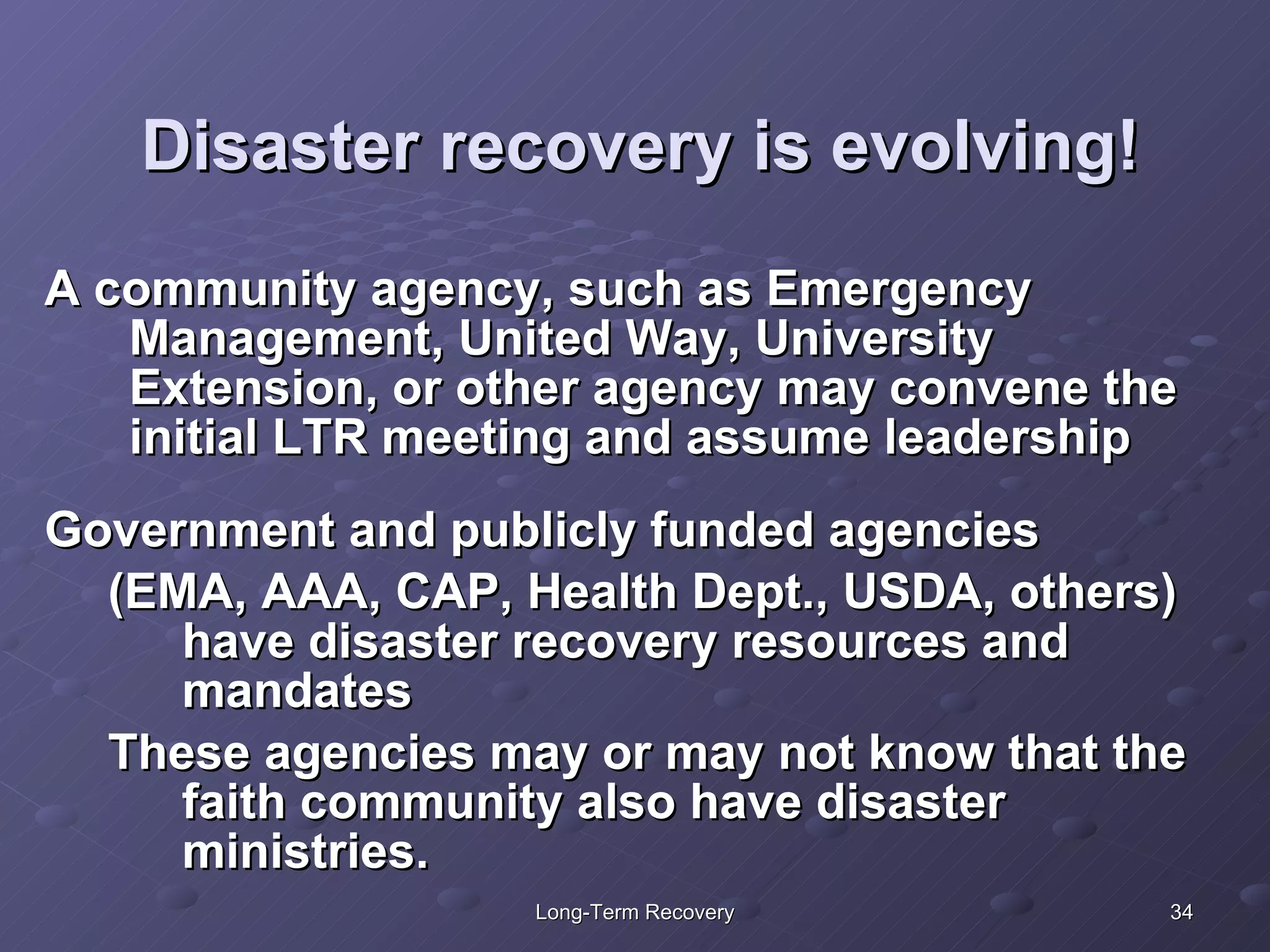 Disaster recovery is evolving!

A community agency, such as Emergency Management, United Way, University Extension, or other agency may convene the initial LTR meeting and assume leadership

Government and publicly funded agencies

(EMA, AAA, CAP, Health Dept., USDA, others) have disaster recovery resources and mandates

These agencies may or may not know that the faith community also have disaster ministries.

Long-Term Recovery

34